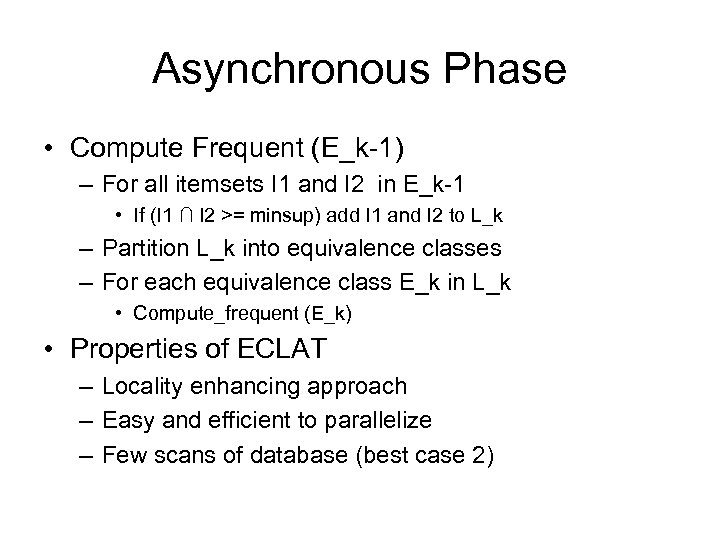 Asynchronous Phase

• Compute Frequent (E_k-1)
  – For all itemsets I1 and I2 in E_k-1
    • If (I1 ∩ I2 >= minsup) add I1 and I2 to L_k
  – Partition L_k into equivalence classes
  – For each equivalence class E_k in L_k
    • Compute_frequent (E_k)

• Properties of ECLAT
  – Locality enhancing approach
  – Easy and efficient to parallelize
  – Few scans of database (best case 2)